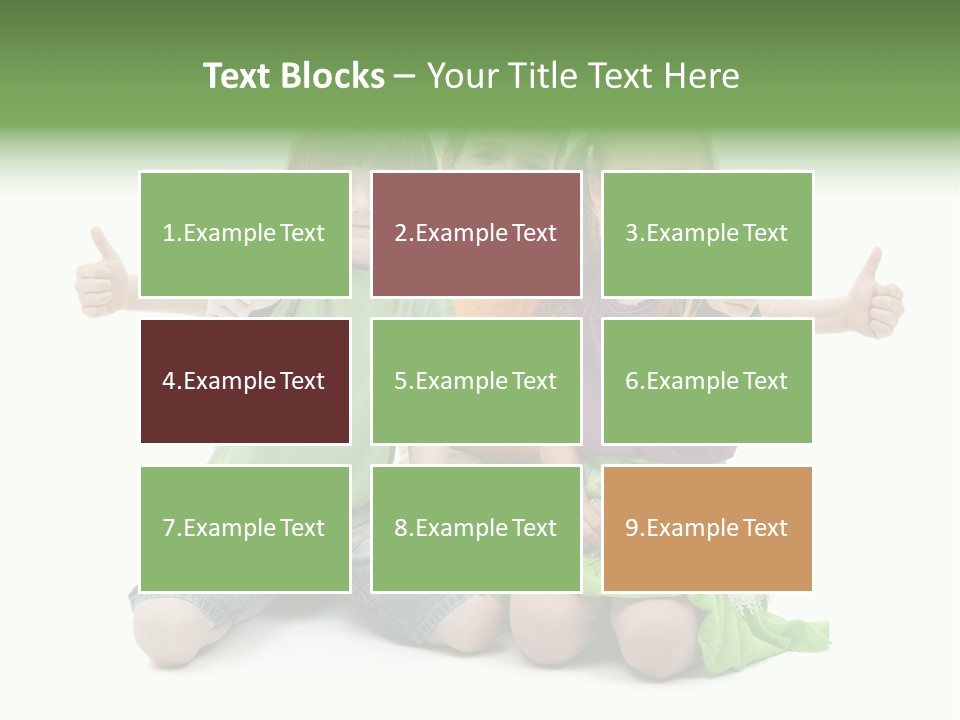 Text Blocks – Your Title Text Here

1.Example Text

2.Example Text

3.Example Text

4.Example Text

5.Example Text

6.Example Text

7.Example Text

8.Example Text

9.Example Text